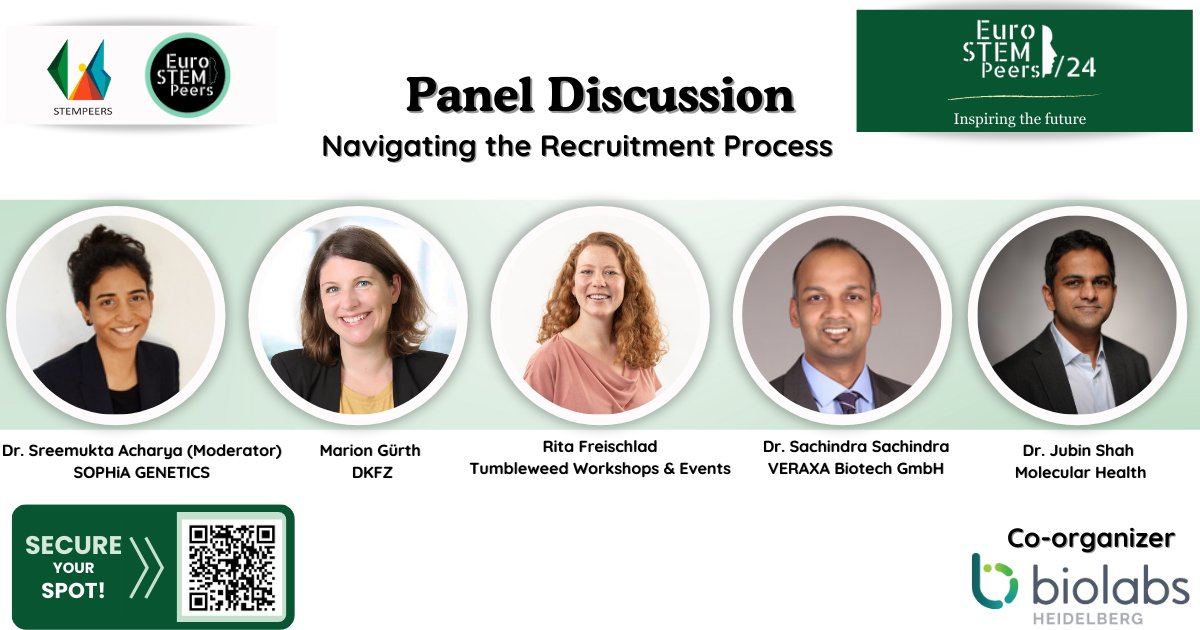 STEMPEERS

Euro STEM Peers

Panel Discussion

Navigating the Recruitment Process

Euro STEM Peers /24

Inspiring the future

Dr. Sreemukta Acharya (Moderator)
SOPHiA GENETICS

Marion Gürth
DKFZ

Rita Freischlad
Tumbleweed Workshops & Events

Dr. Sachindra Sachindra
VERAXA Biotech GmbH

Dr. Jubin Shah
Molecular Health

SECURE YOUR SPOT!

Co-organizer

biolabs
HEIDELBERG